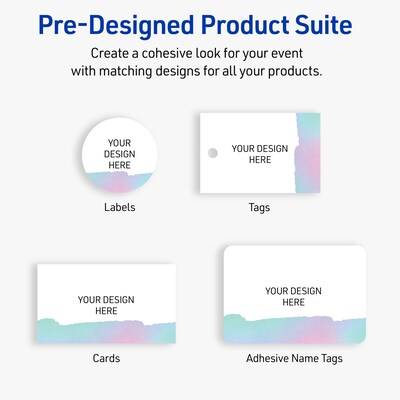 Pre-Designed Product Suite

Create a cohesive look for your event with matching designs for all your products.

YOUR DESIGN HERE

Labels

YOUR DESIGN HERE

Tags

YOUR DESIGN HERE

Cards

YOUR DESIGN HERE

Adhesive Name Tags